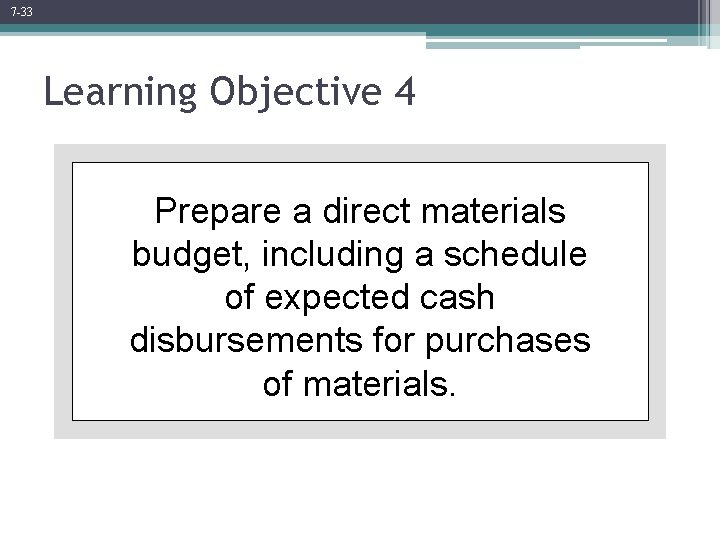 7-33

Learning Objective 4

Prepare a direct materials budget, including a schedule of expected cash disbursements for purchases of materials.